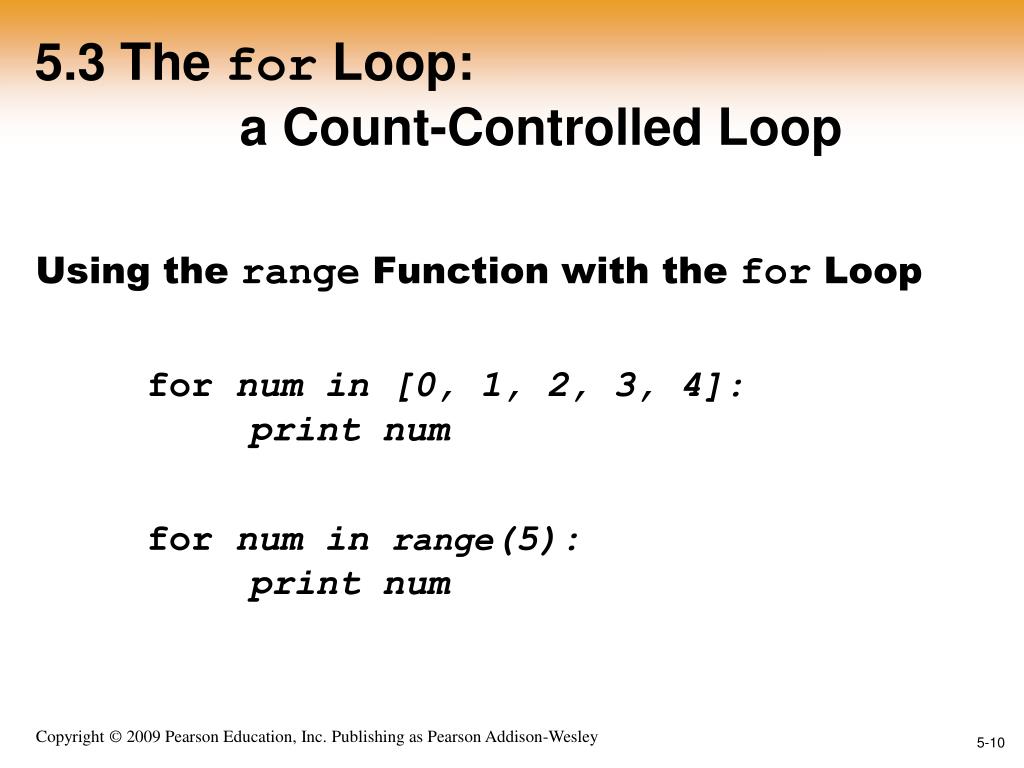 5.3 The for Loop:
a Count-Controlled Loop

Using the range Function with the for Loop

for num in [0, 1, 2, 3, 4]:
print num

for num in range(5):
print num

Copyright © 2009 Pearson Education, Inc. Publishing as Pearson Addison-Wesley

5-10